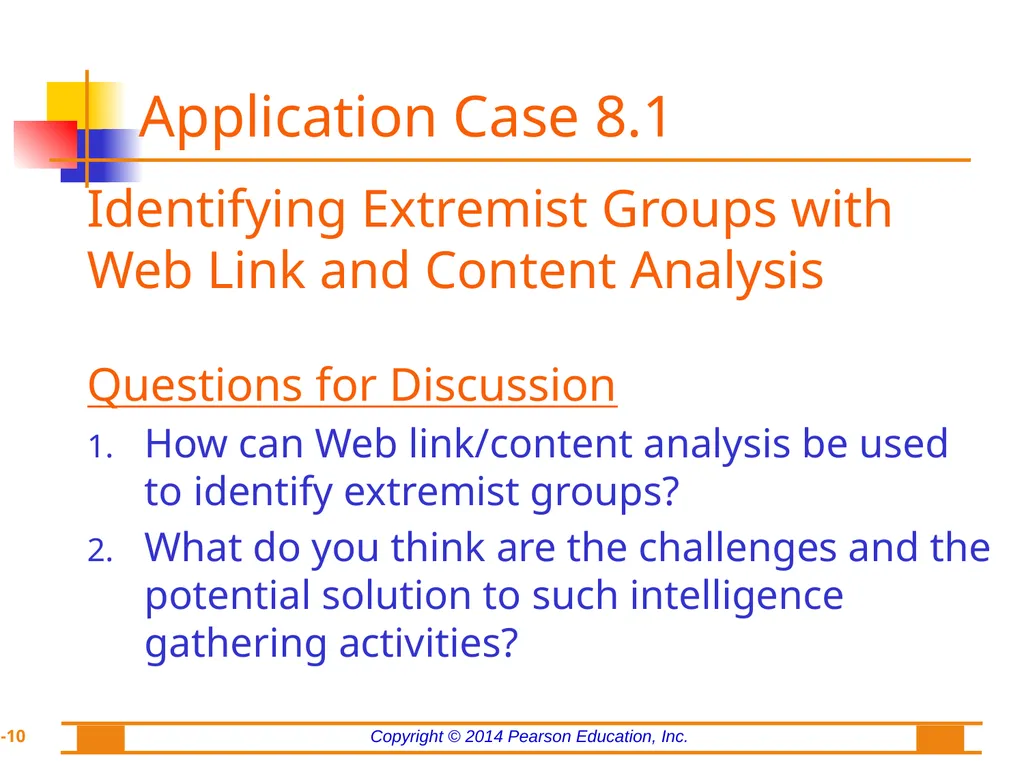 Application Case 8.1

Identifying Extremist Groups with Web Link and Content Analysis

Questions for Discussion

1. How can Web link/content analysis be used to identify extremist groups?
2. What do you think are the challenges and the potential solution to such intelligence gathering activities?

-10

Copyright © 2014 Pearson Education, Inc.